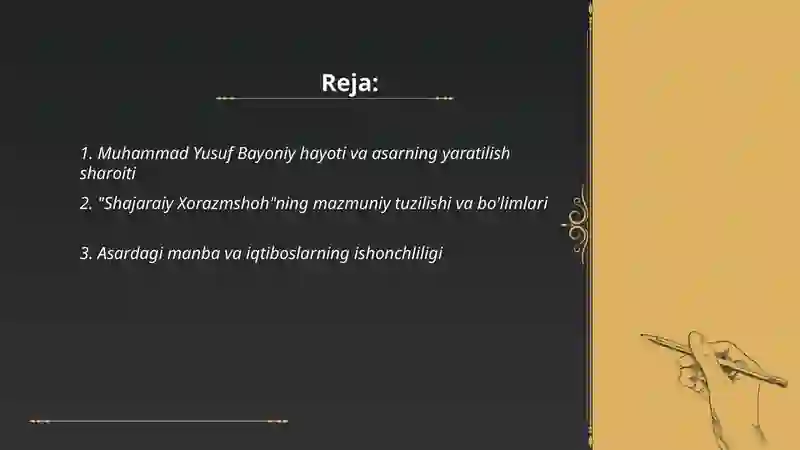 Reja:

1. Muhammad Yusuf Bayoniy hayoti va asarning yaratilish sharoiti

2. "Shajaraiy Xorazmshoh"ning mazmuniy tuzilishi va bo'limlari

3. Asardagi manba va iqtiboslarning ishonchliligi